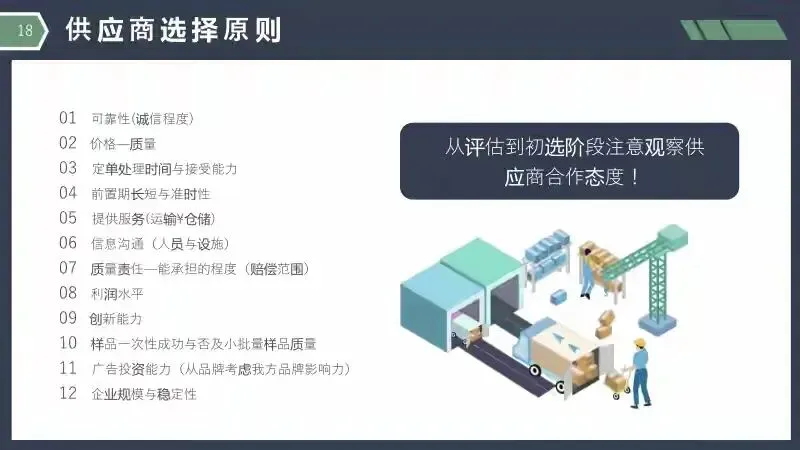 18 供应商选择原则

01 可靠性(诚信程度)
02 价格—质量
03 定单处理时间与接受能力
04 前置期长短与准时性
05 提供服务(运输¥仓储)
06 信息沟通（人员与设施)
07 质量责任—能承担的程度（赔偿范围)
08 利润水平
09 创新能力
10 样品一次性成功与否及小批量样品质量
11 广告投资能力（从品牌考虑我方品牌影响力)
12 企业规模与稳定性

从评估到初选阶段注意观察供应商合作态度！